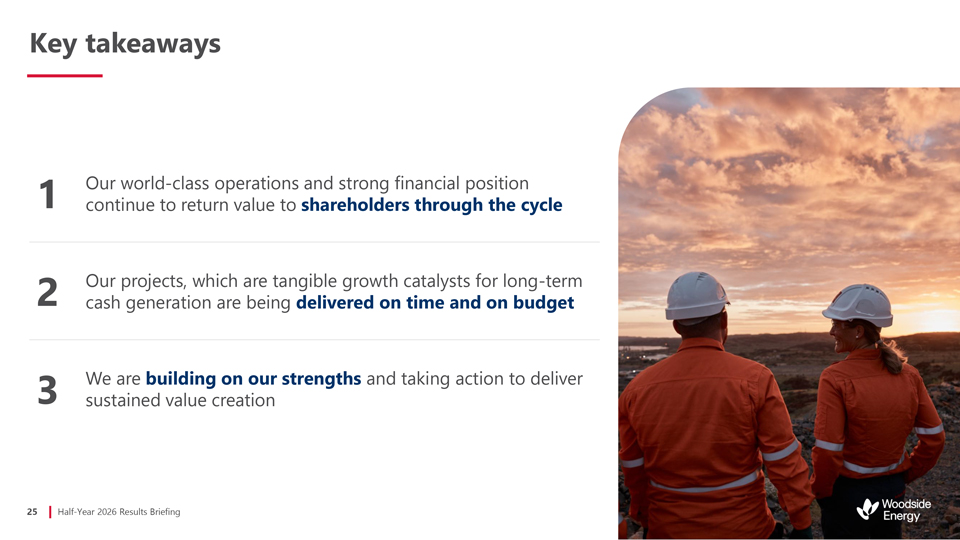 Key takeaways

1 Our world-class operations and strong financial position continue to return value to shareholders through the cycle

2 Our projects, which are tangible growth catalysts for long-term cash generation are being delivered on time and on budget

3 We are building on our strengths and taking action to deliver sustained value creation

25 | Half-Year 2026 Results Briefing

Woodside Energy